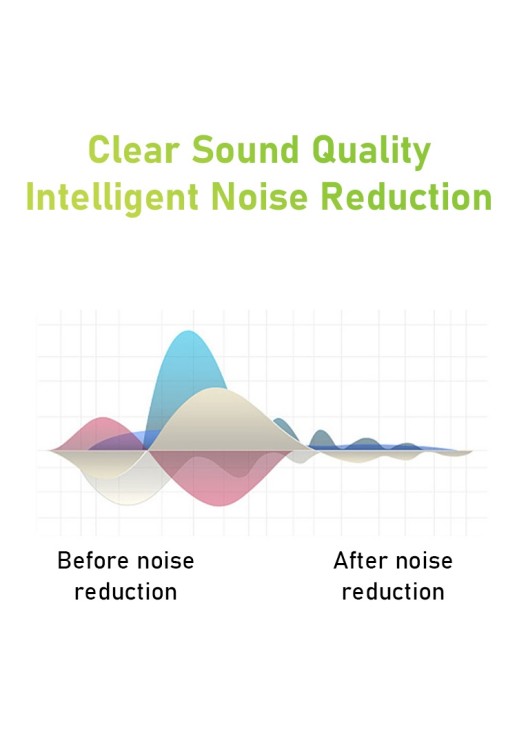 Clear Sound Quality
Intelligent Noise Reduction

Before noise reduction

After noise reduction